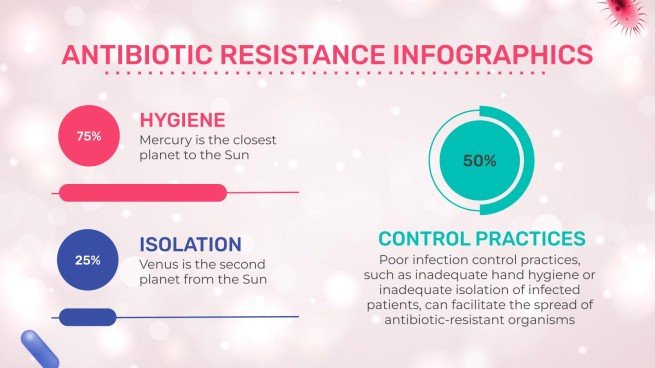 ANTIBIOTIC RESISTANCE INFOGRAPHICS

75%

HYGIENE
Mercury is the closest planet to the Sun

25%

ISOLATION
Venus is the second planet from the Sun

50%

CONTROL PRACTICES
Poor infection control practices, such as inadequate hand hygiene or inadequate isolation of infected patients, can facilitate the spread of antibiotic-resistant organisms